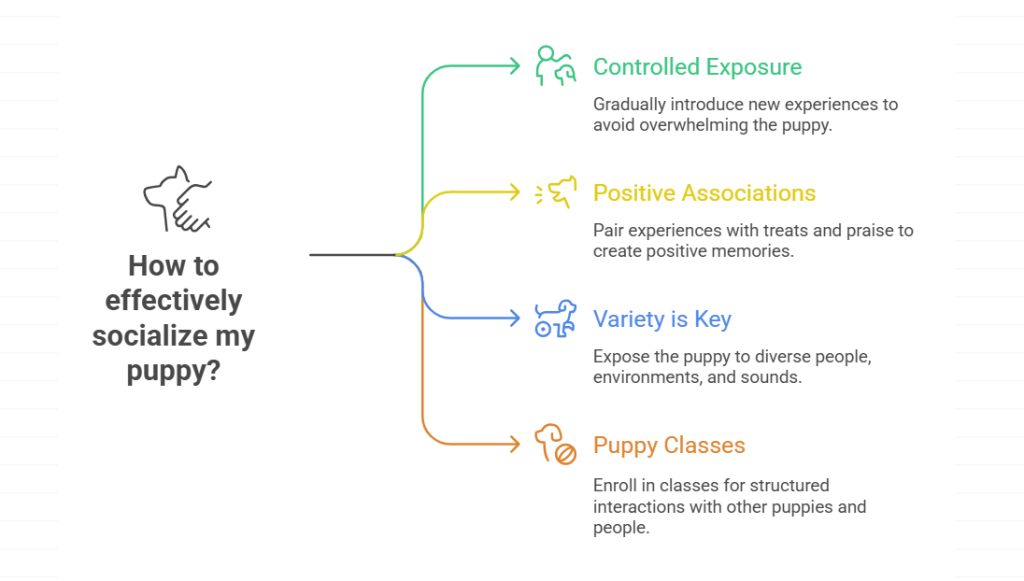 How to effectively socialize my puppy?

Controlled Exposure

Gradually introduce new experiences to avoid overwhelming the puppy.

Positive Associations

Pair experiences with treats and praise to create positive memories.

Variety is Key

Expose the puppy to diverse people, environments, and sounds.

Puppy Classes

Enroll in classes for structured interactions with other puppies and people.